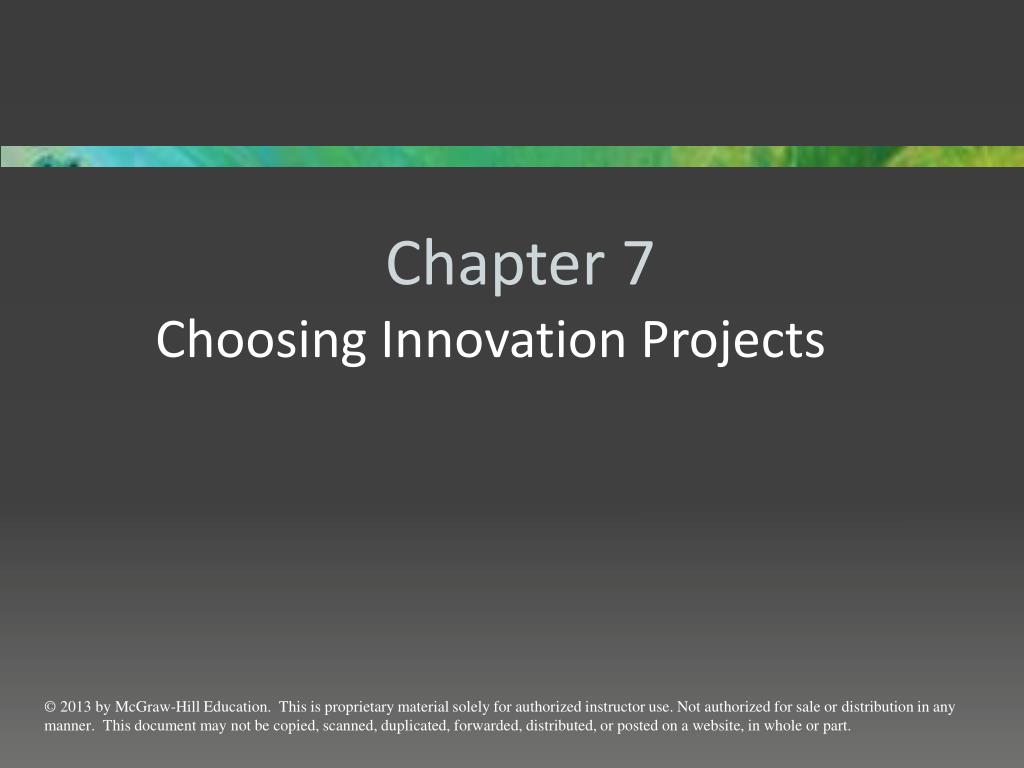 Chapter 7

Choosing Innovation Projects

© 2013 by McGraw-Hill Education. This is proprietary material solely for authorized instructor use. Not authorized for sale or distribution in any manner. This document may not be copied, scanned, duplicated, forwarded, distributed, or posted on a website, in whole or part.